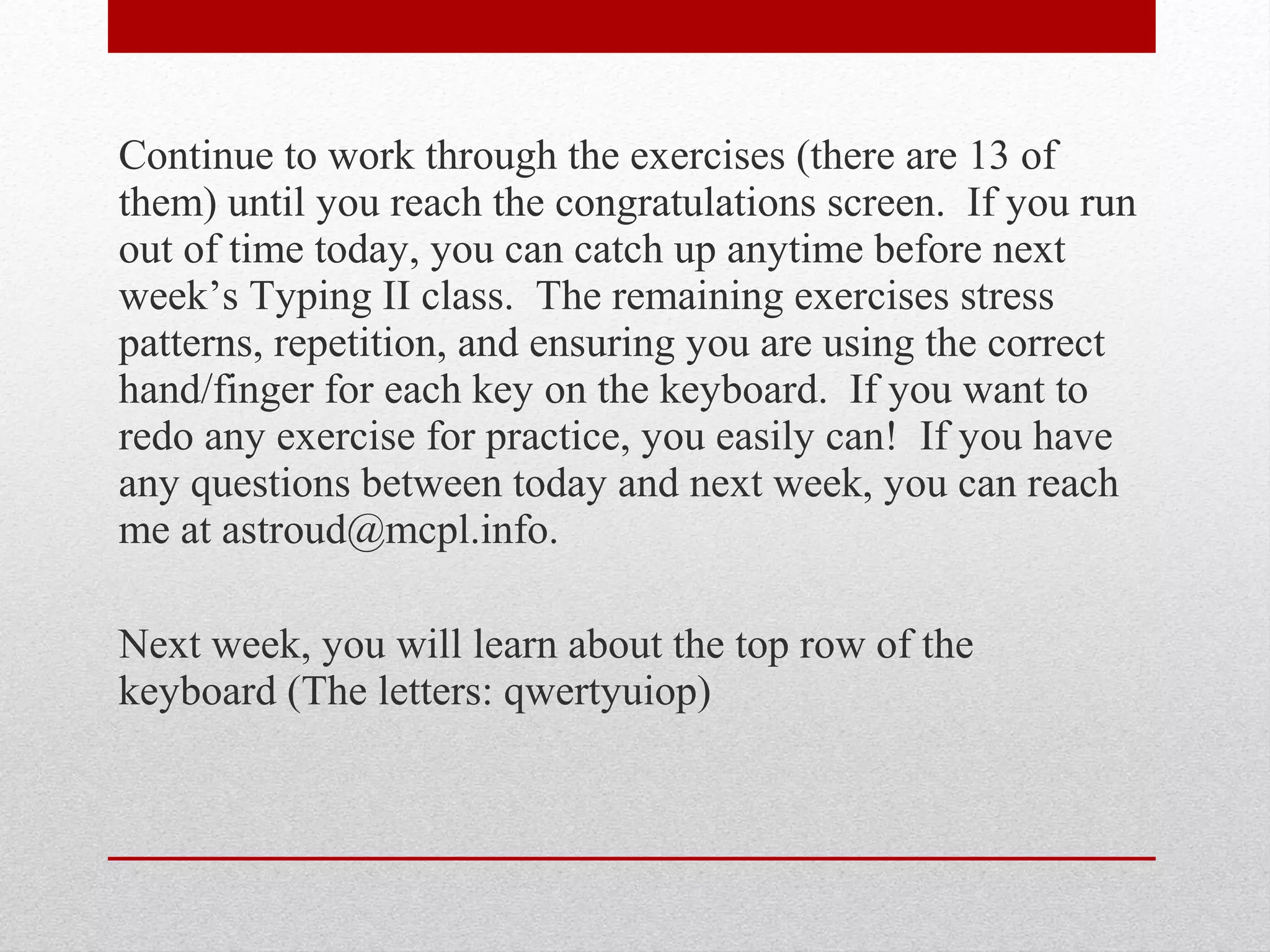 Continue to work through the exercises (there are 13 of them) until you reach the congratulations screen. If you run out of time today, you can catch up anytime before next week’s Typing II class. The remaining exercises stress patterns, repetition, and ensuring you are using the correct hand/finger for each key on the keyboard. If you want to redo any exercise for practice, you easily can! If you have any questions between today and next week, you can reach me at astroud@mcpl.info.

Next week, you will learn about the top row of the keyboard (The letters: qwertyuiop)